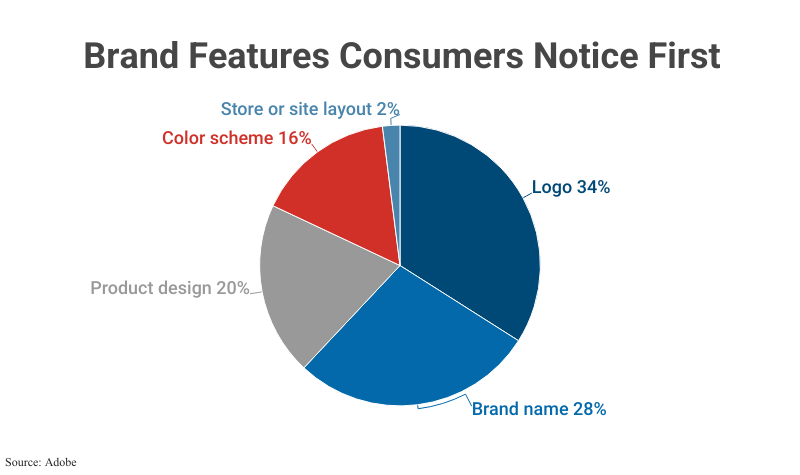 Brand Features Consumers Notice First

Store or site layout 2%

Color scheme 16%

Logo 34%

Product design 20%

Brand name 28%

Source: Adobe